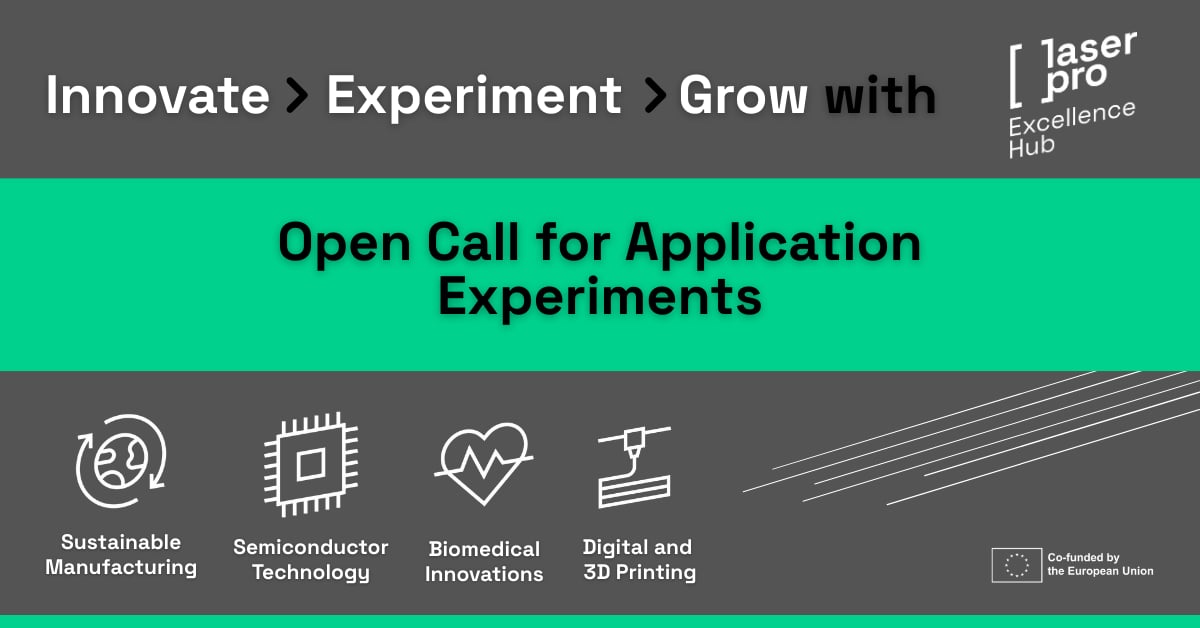 Innovate > Experiment > Grow with

[ ]aser pro
Excellence Hub

Open Call for Application Experiments

Sustainable Manufacturing

Semiconductor Technology

Biomedical Innovations

Digital and 3D Printing

Co-funded by the European Union